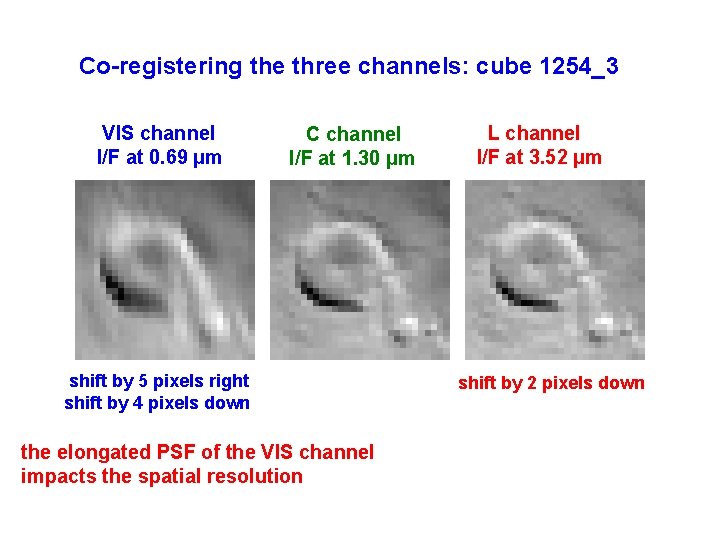 Co-registering the three channels: cube 1254_3

VIS channel
I/F at 0.69 µm

C channel
I/F at 1.30 µm

L channel
I/F at 3.52 µm

shift by 5 pixels right
shift by 4 pixels down

shift by 2 pixels down

the elongated PSF of the VIS channel impacts the spatial resolution